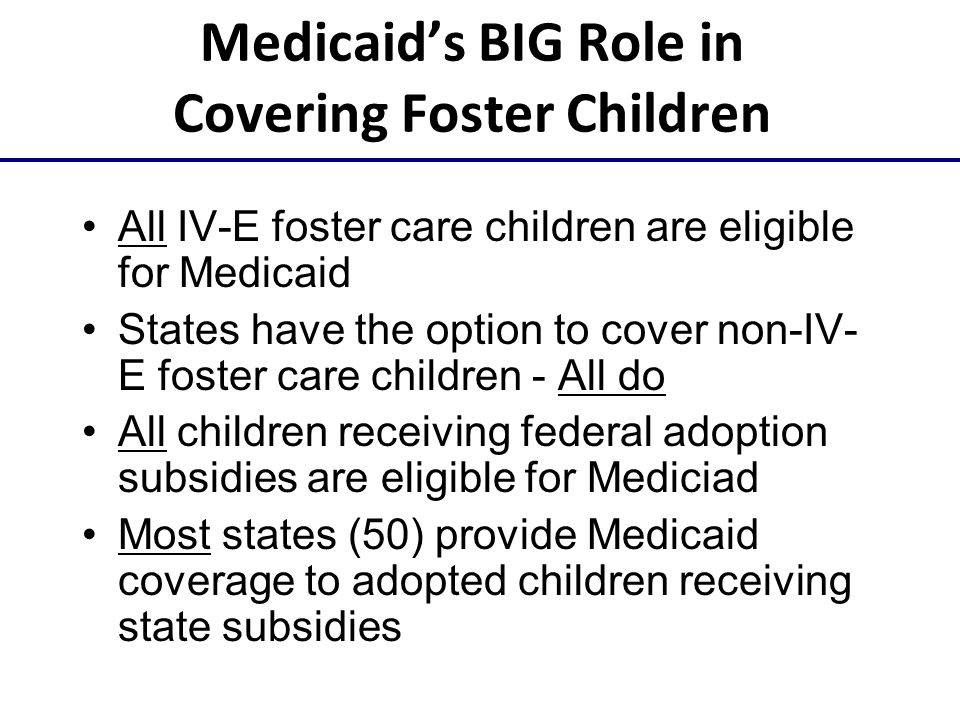 Medicaid's BIG Role in Covering Foster Children

• All IV-E foster care children are eligible for Medicaid
• States have the option to cover non-IV-E foster care children - All do
• All children receiving federal adoption subsidies are eligible for Mediciad
• Most states (50) provide Medicaid coverage to adopted children receiving state subsidies